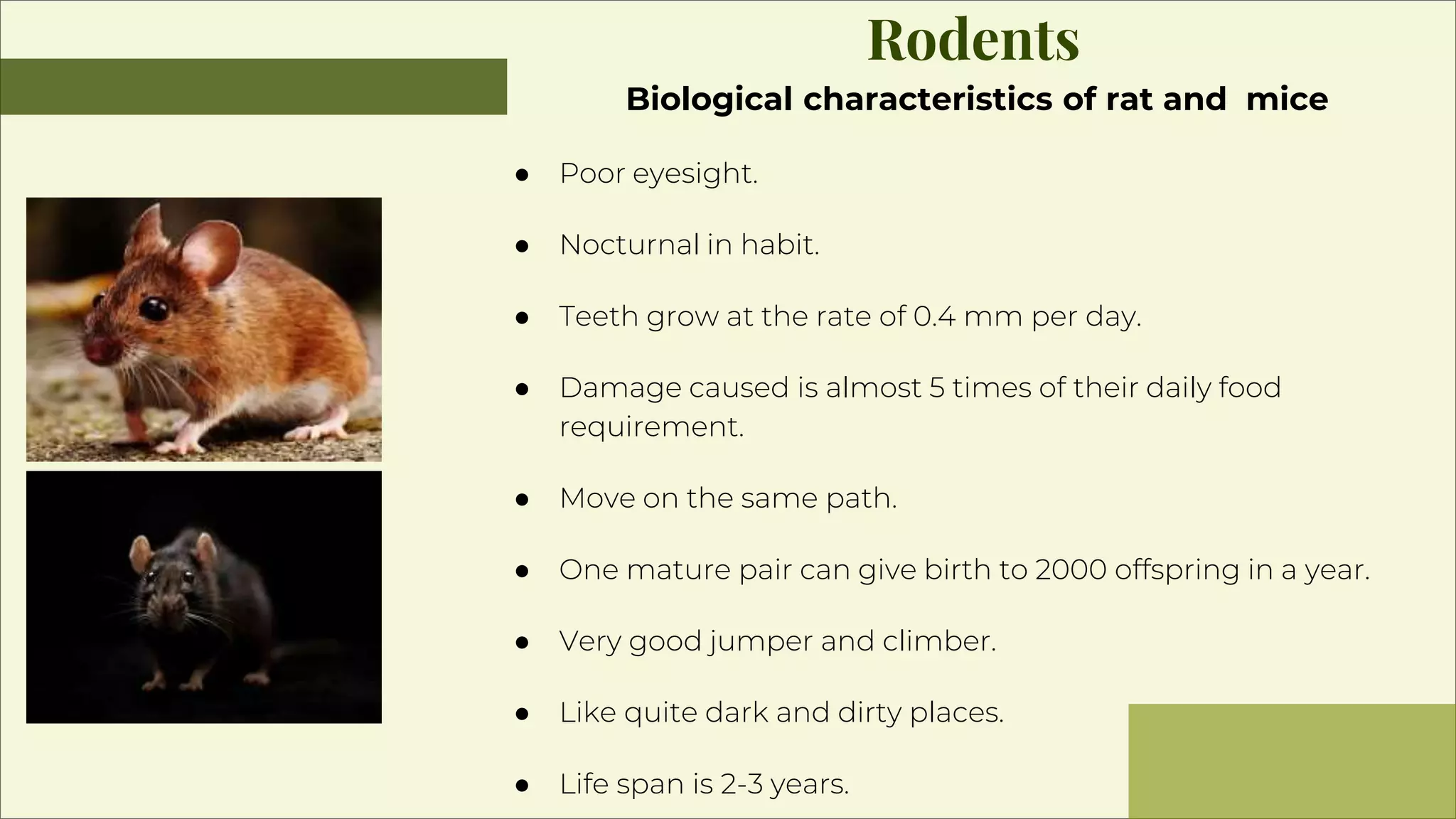 Rodents

Biological characteristics of rat and  mice

● Poor eyesight.

● Nocturnal in habit.

● Teeth grow at the rate of 0.4 mm per day.

● Damage caused is almost 5 times of their daily food requirement.

● Move on the same path.

● One mature pair can give birth to 2000 offspring in a year.

● Very good jumper and climber.

● Like quite dark and dirty places.

● Life span is 2-3 years.